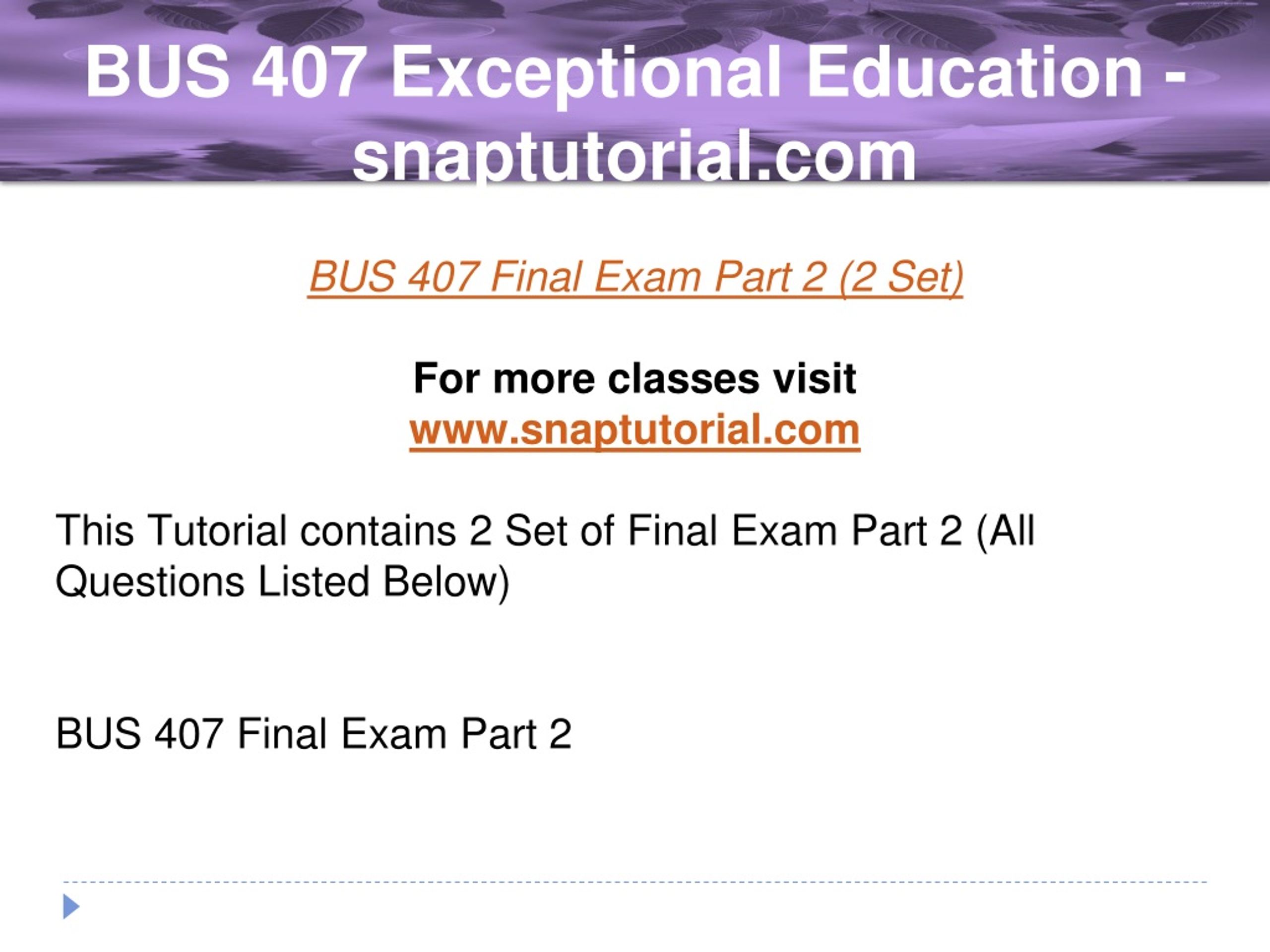 BUS 407 Exceptional Education - snaptutorial.com

BUS 407 Final Exam Part 2 (2 Set)

For more classes visit
www.snaptutorial.com

This Tutorial contains 2 Set of Final Exam Part 2 (All Questions Listed Below)

BUS 407 Final Exam Part 2